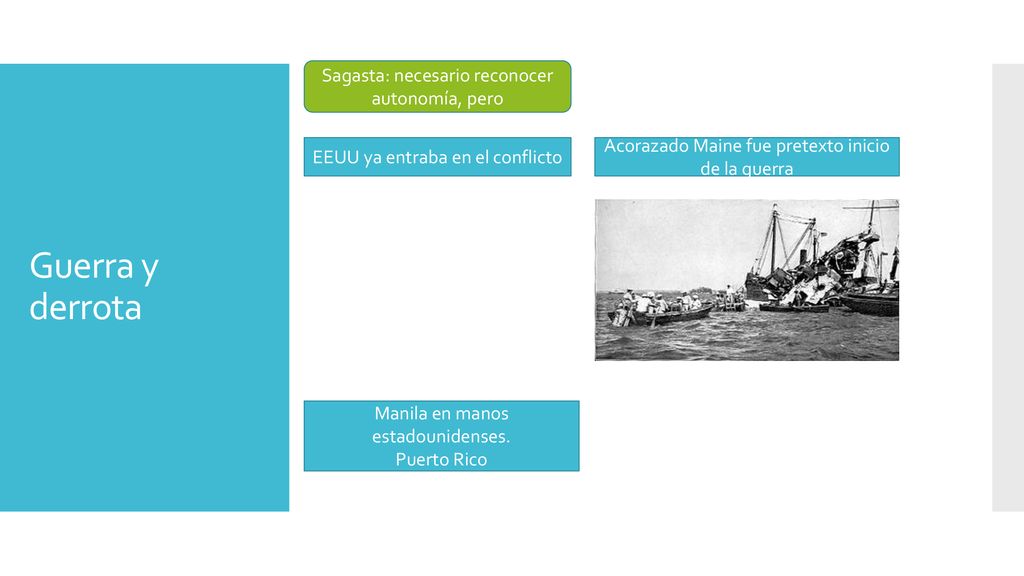 Guerra y derrota

Sagasta: necesario reconocer autonomía, pero

EEUU ya entraba en el conflicto

Acorazado Maine fue pretexto inicio de la guerra

Manila en manos estadounidenses.
Puerto Rico